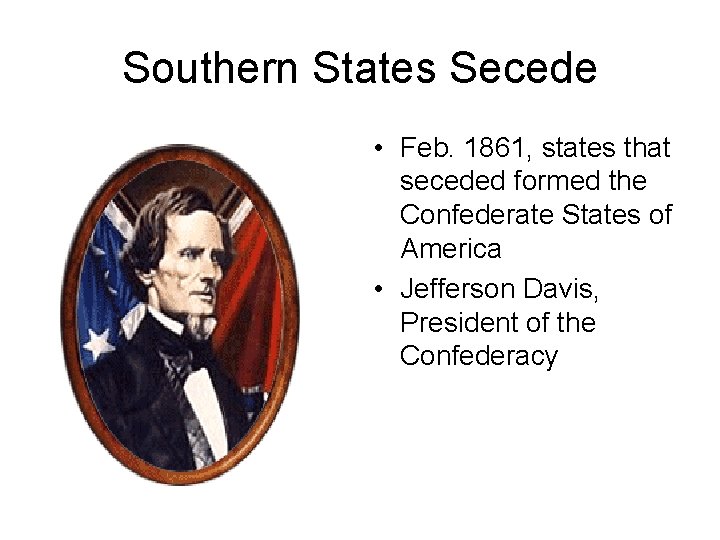 Southern States Secede

• Feb. 1861, states that seceded formed the Confederate States of America
• Jefferson Davis, President of the Confederacy